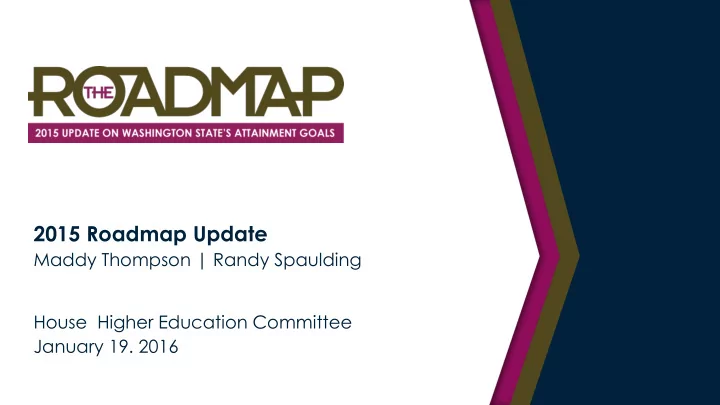 THE ROADMAP
2015 UPDATE ON WASHINGTON STATE'S ATTAINMENT GOALS

2015 Roadmap Update
Maddy Thompson | Randy Spaulding

House Higher Education Committee
January 19. 2016